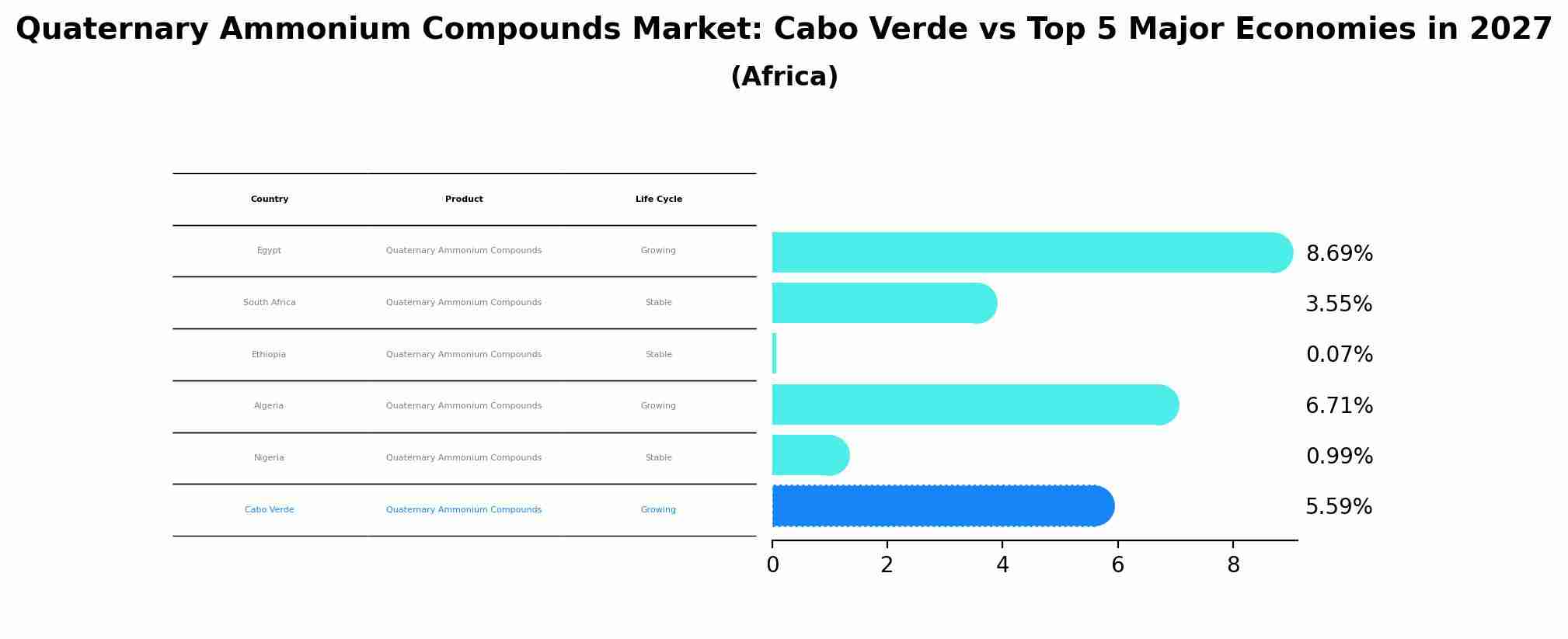 Quaternary Ammonium Compounds Market: Cabo Verde vs Top 5 Major Economies in 2027

(Africa)

| Country | Product | Life Cycle |
|---|---|---|
| Egypt | Quaternary Ammonium Compounds | Growing |
| South Africa | Quaternary Ammonium Compounds | Stable |
| Ethiopia | Quaternary Ammonium Compounds | Stable |
| Algeria | Quaternary Ammonium Compounds | Growing |
| Nigeria | Quaternary Ammonium Compounds | Stable |
| Cabo Verde | Quaternary Ammonium Compounds | Growing |

8.69%
3.55%
0.07%
6.71%
0.99%
5.59%

0 2 4 6 8